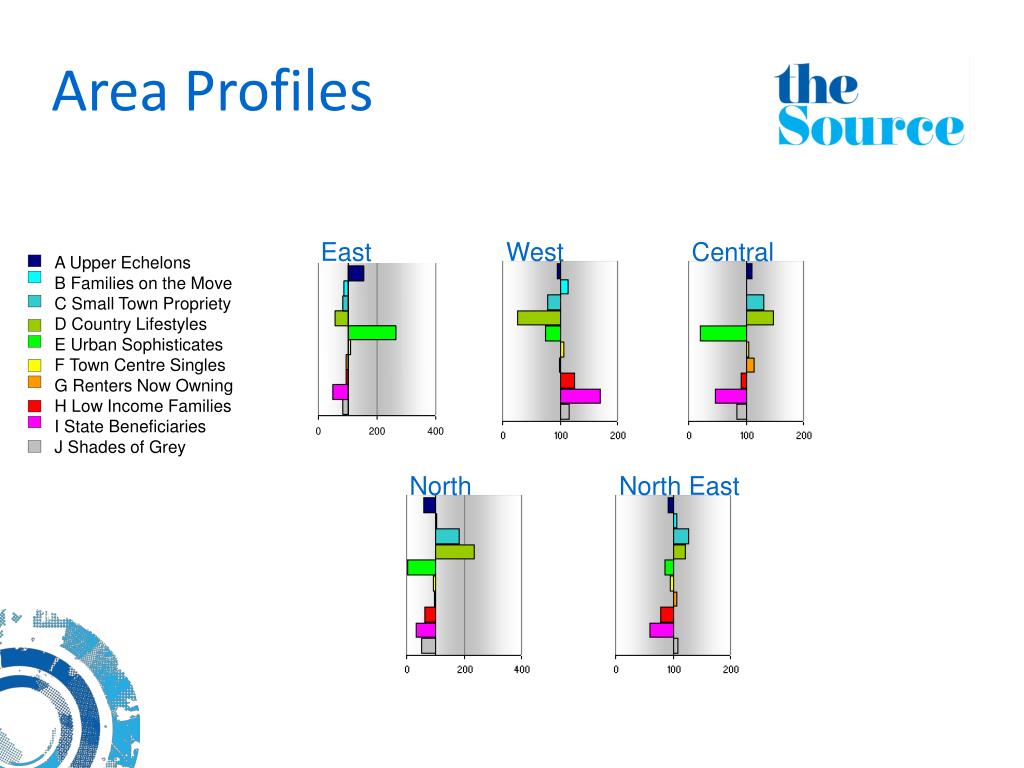 Area Profiles

the Source

A Upper Echelons
B Families on the Move
C Small Town Propriety
D Country Lifestyles
E Urban Sophisticates
F Town Centre Singles
G Renters Now Owning
H Low Income Families
I State Beneficiaries
J Shades of Grey

East

0 200 400

West

0 100 200

Central

0 100 200

North

0 200 400

North East

0 100 200